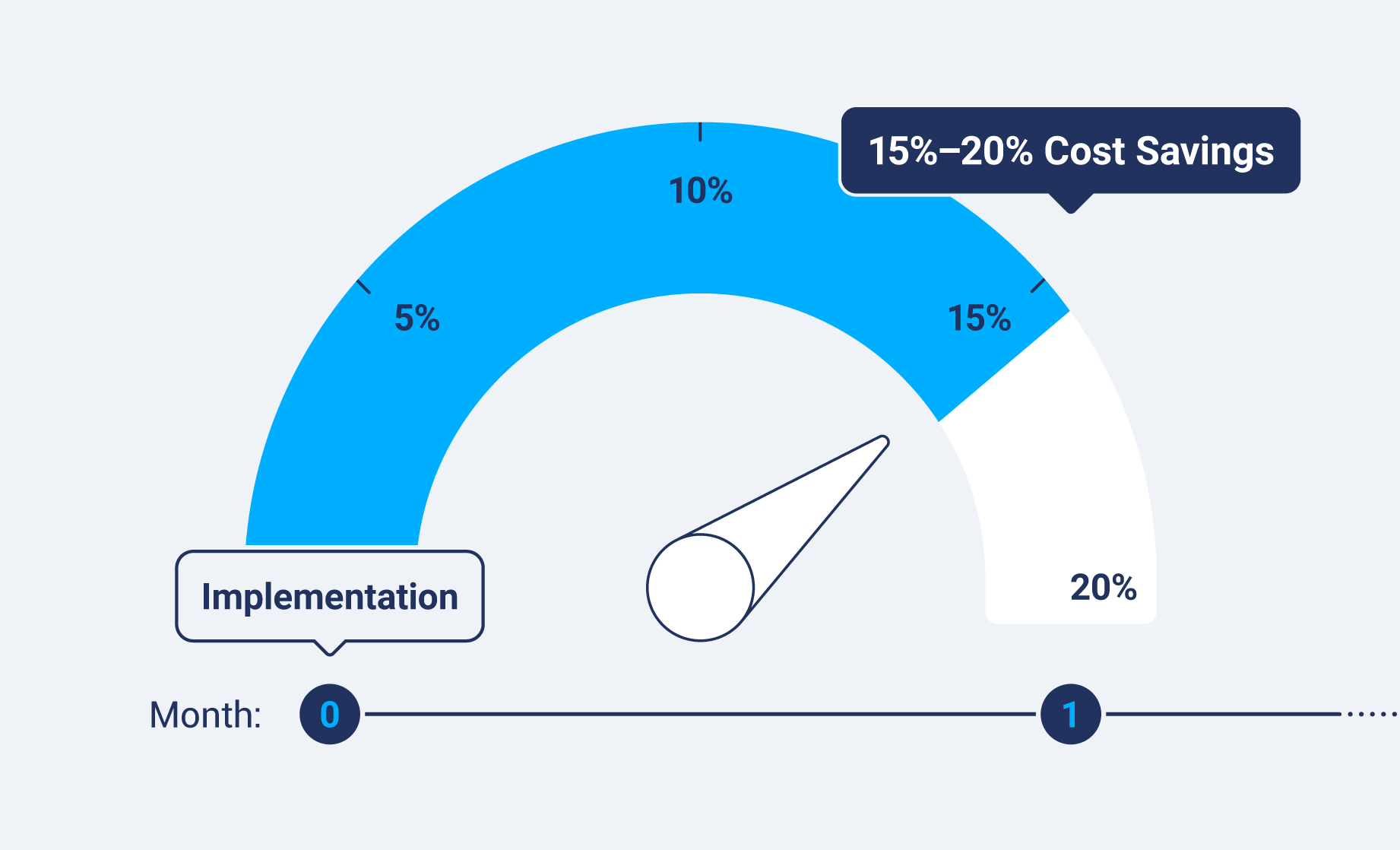 15%–20% Cost Savings

10%

5%

15%

20%

Implementation

Month: 0 1